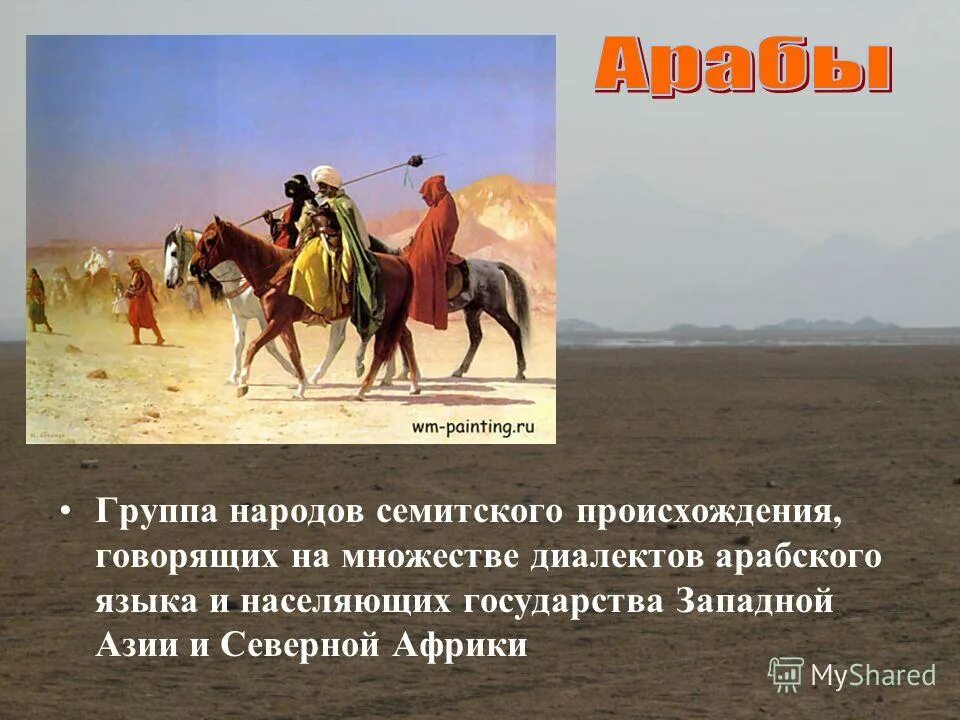 Арабы

wm-painting.ru

• Группа народов семитского происхождения, говорящих на множестве диалектов арабского языка и населяющих государства Западной Азии и Северной Африки

MyShared